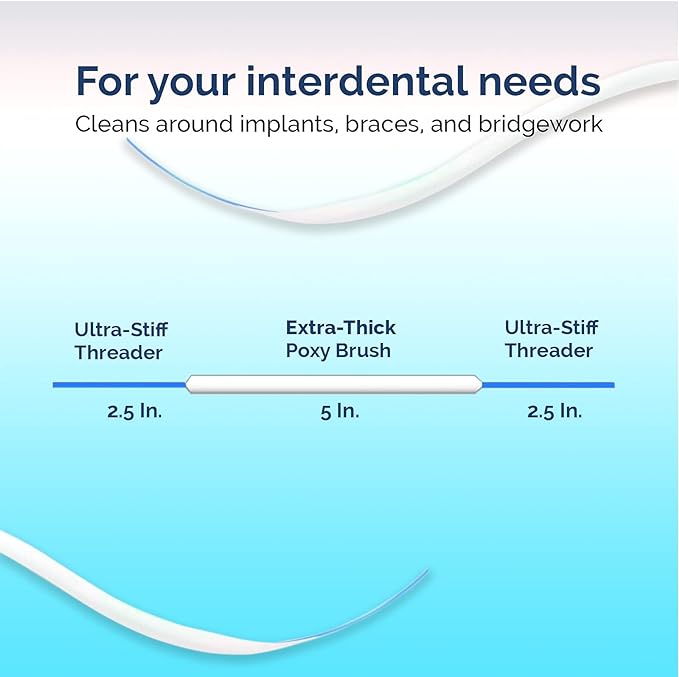 For your interdental needs
Cleans around implants, braces, and bridgework

Ultra-Stiff Threader

Extra-Thick Poxy Brush

Ultra-Stiff Threader

2.5 In.

5 In.

2.5 In.